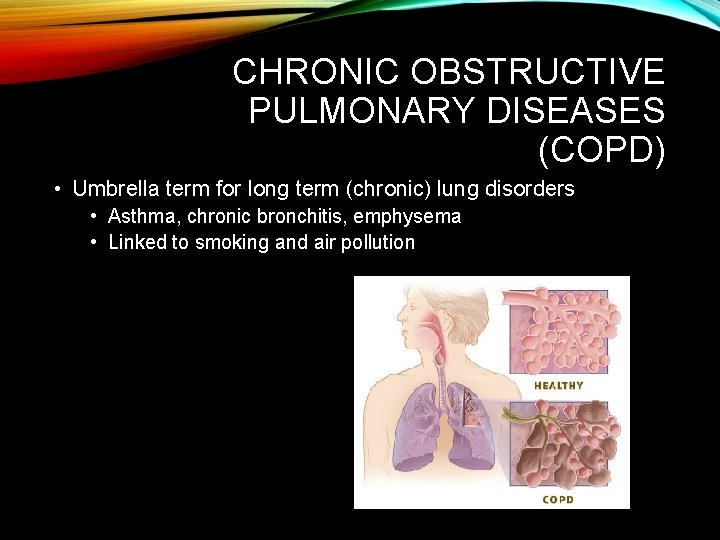 CHRONIC OBSTRUCTIVE PULMONARY DISEASES (COPD)

• Umbrella term for long term (chronic) lung disorders
  • Asthma, chronic bronchitis, emphysema
  • Linked to smoking and air pollution

HEALTHY

COPD